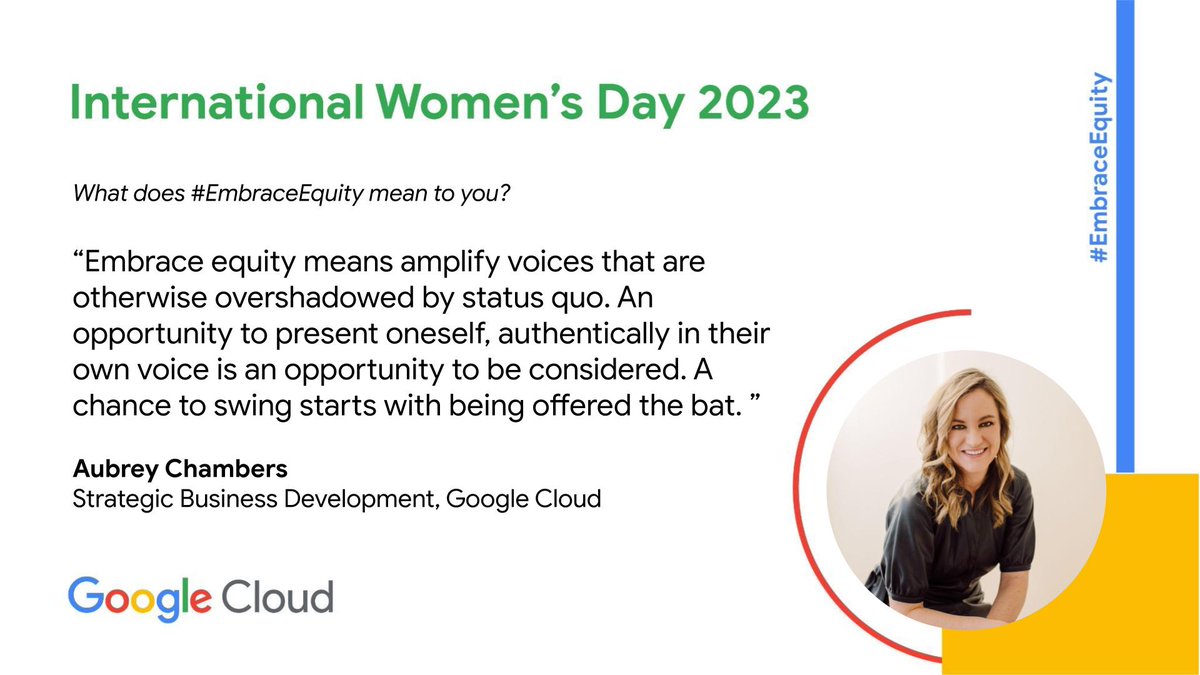 International Women's Day 2023

What does #EmbraceEquity mean to you?

"Embrace equity means amplify voices that are otherwise overshadowed by status quo. An opportunity to present oneself, authentically in their own voice is an opportunity to be considered. A chance to swing starts with being offered the bat. "

Aubrey Chambers
Strategic Business Development, Google Cloud

Google Cloud

#EmbraceEquity